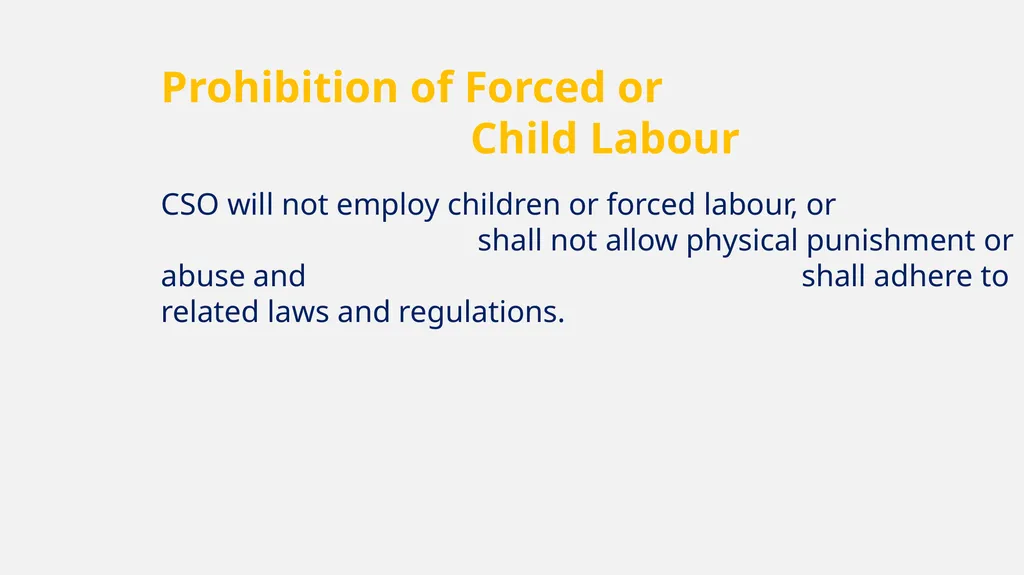 Prohibition of Forced or Child Labour

CSO will not employ children or forced labour, or shall not allow physical punishment or abuse and shall adhere to related laws and regulations.